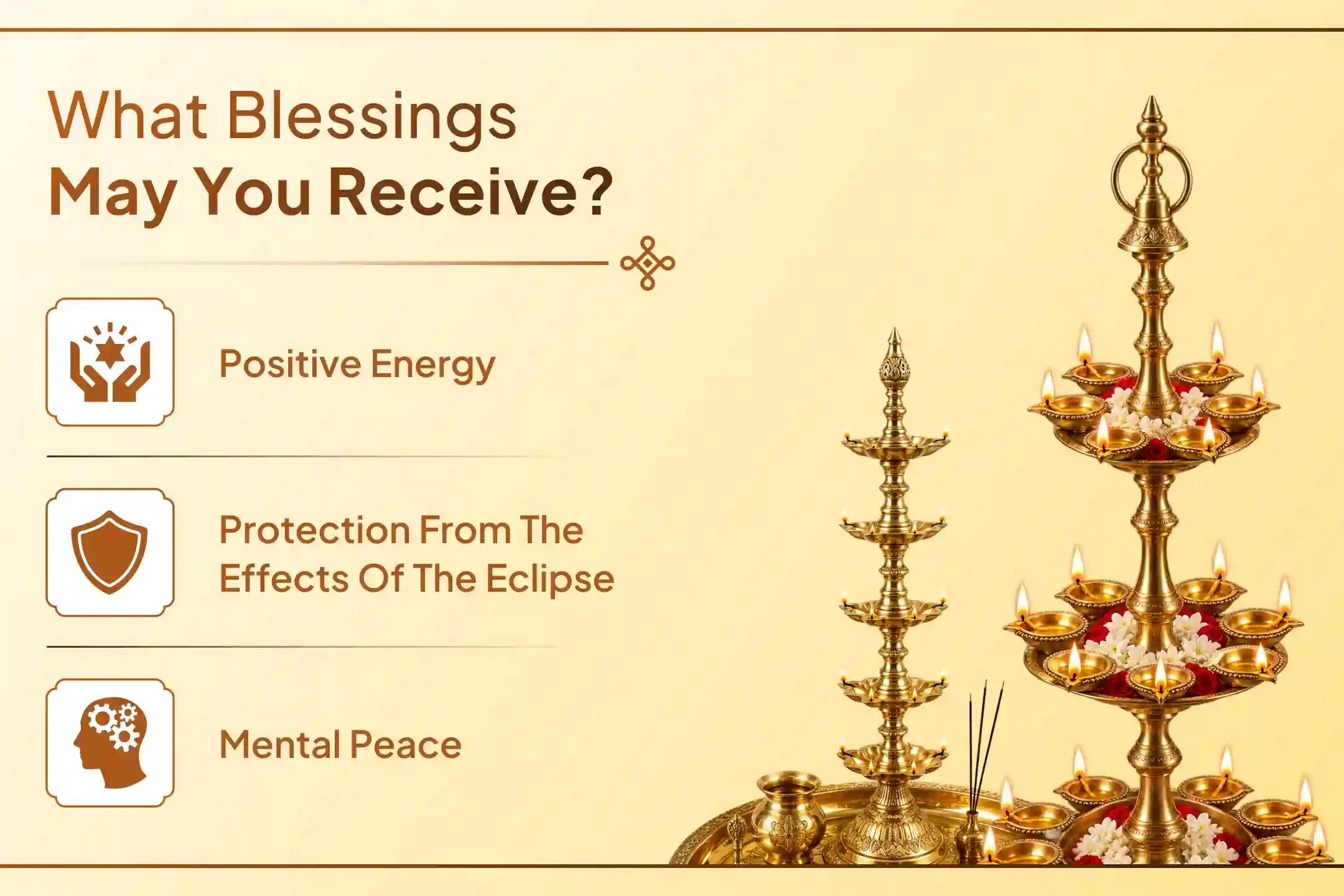 What Blessings
May You Receive?

Positive Energy

Protection From The Effects Of The Eclipse

Mental Peace